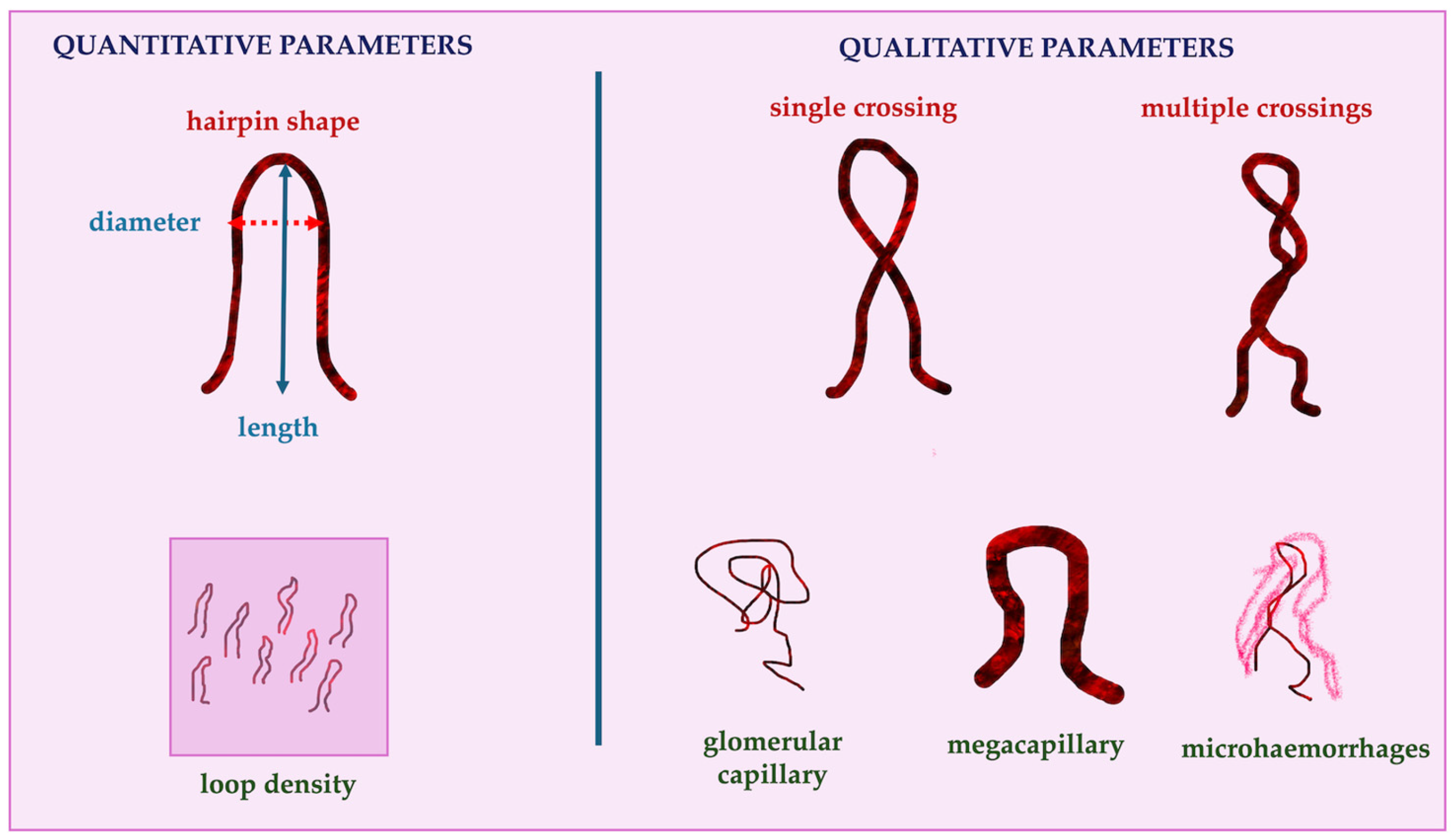 QUANTITATIVE PARAMETERS

hairpin shape

diameter

length

loop density

QUALITATIVE PARAMETERS

single crossing

multiple crossings

glomerular capillary

megacapillary

microhaemorrhages